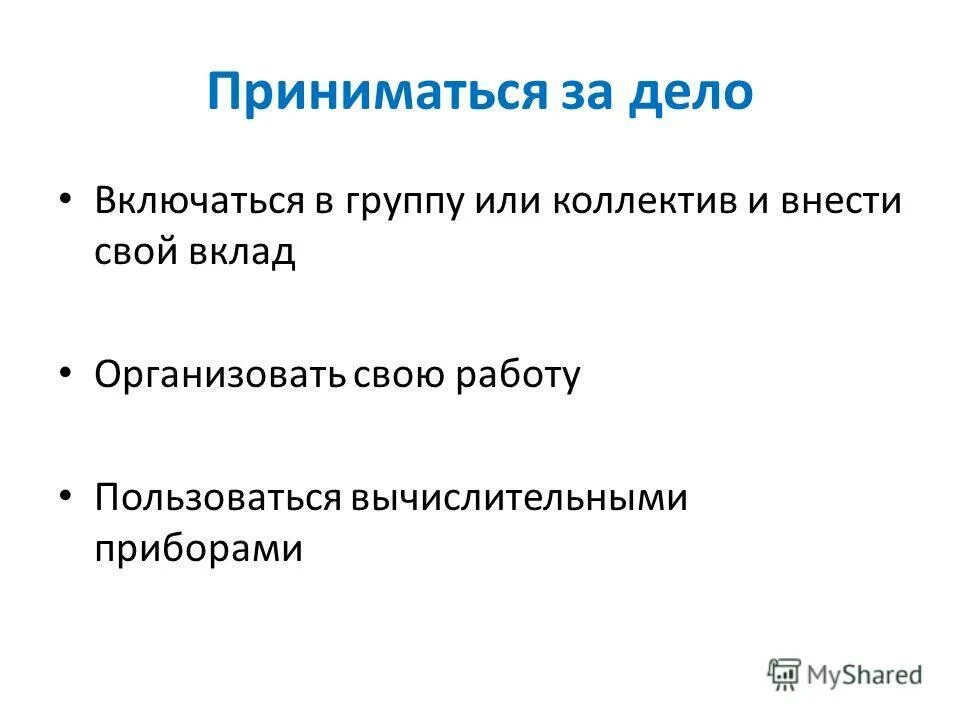 Приниматься за дело

• Включаться в группу или коллектив и внести свой вклад

• Организовать свою работу

• Пользоваться вычислительными приборами

MyShared